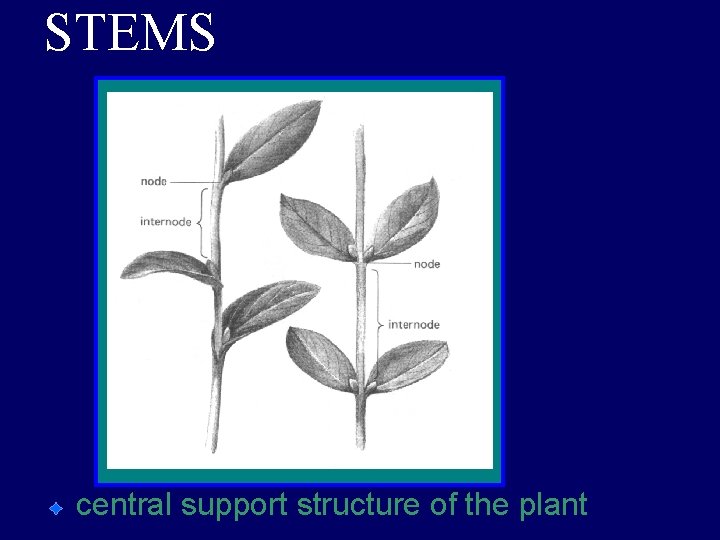 STEMS

node

internode

node

internode

central support structure of the plant